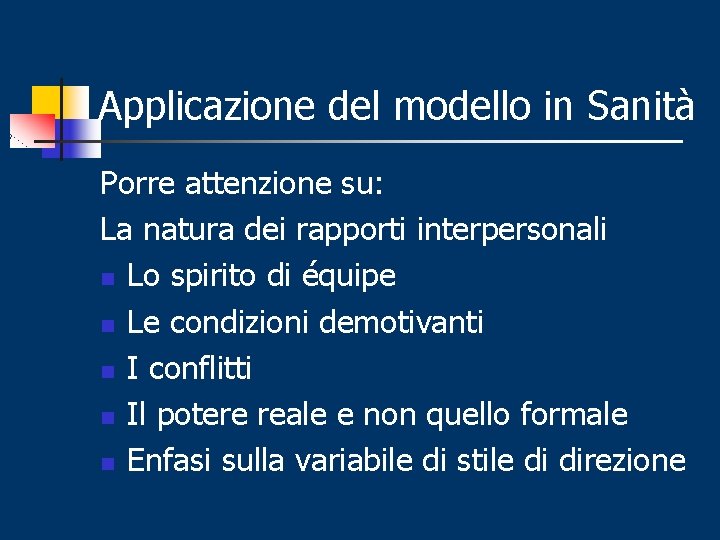 Applicazione del modello in Sanità

Porre attenzione su:

La natura dei rapporti interpersonali

- Lo spirito di équipe
- Le condizioni demotivanti
- I conflitti
- Il potere reale e non quello formale
- Enfasi sulla variabile di stile di direzione